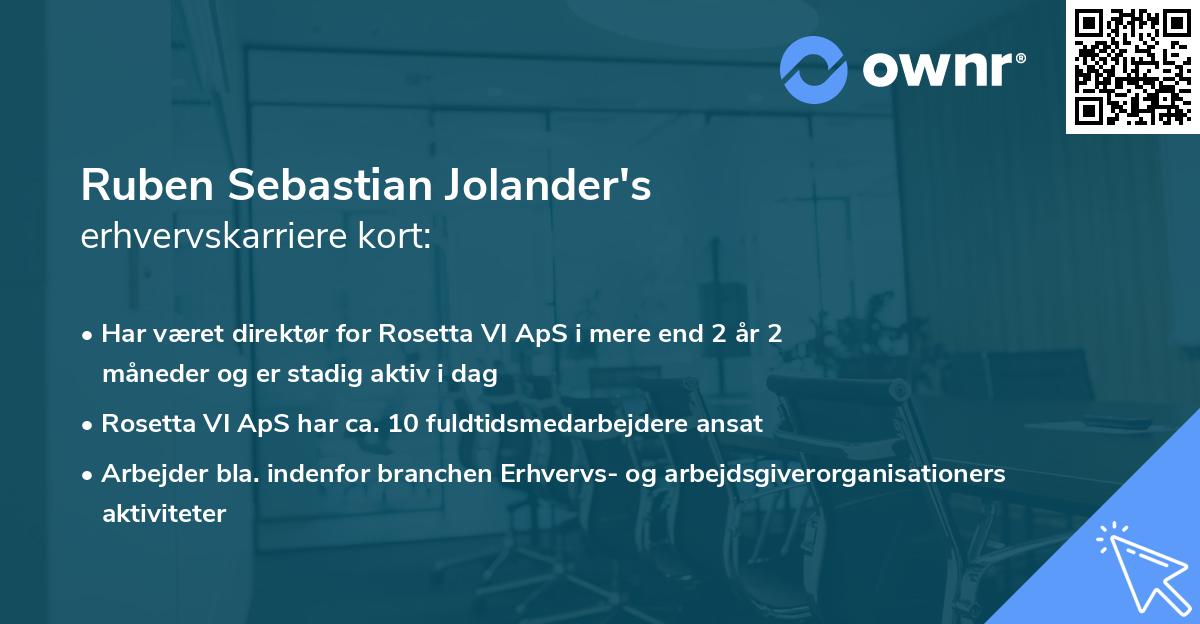 ownr®

Ruben Sebastian Jolander's
erhvervskarriere kort:

• Har været direktør for Rosetta VI ApS i mere end 2 år 2 måneder og er stadig aktiv i dag

• Rosetta VI ApS har ca. 10 fuldtidsmedarbejdere ansat

• Arbejder bla. indenfor branchen Erhvervs- og arbejdsgiverorganisationers aktiviteter